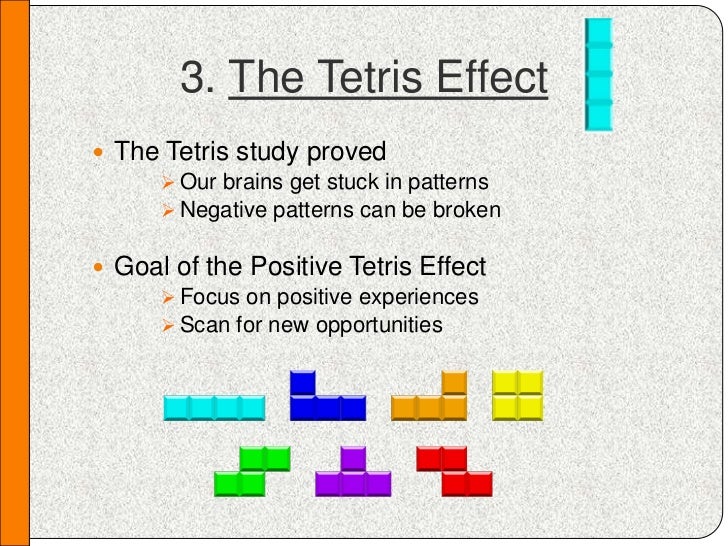 3. The Tetris Effect

• The Tetris study proved
➢ Our brains get stuck in patterns
➢ Negative patterns can be broken

• Goal of the Positive Tetris Effect
➢ Focus on positive experiences
➢ Scan for new opportunities